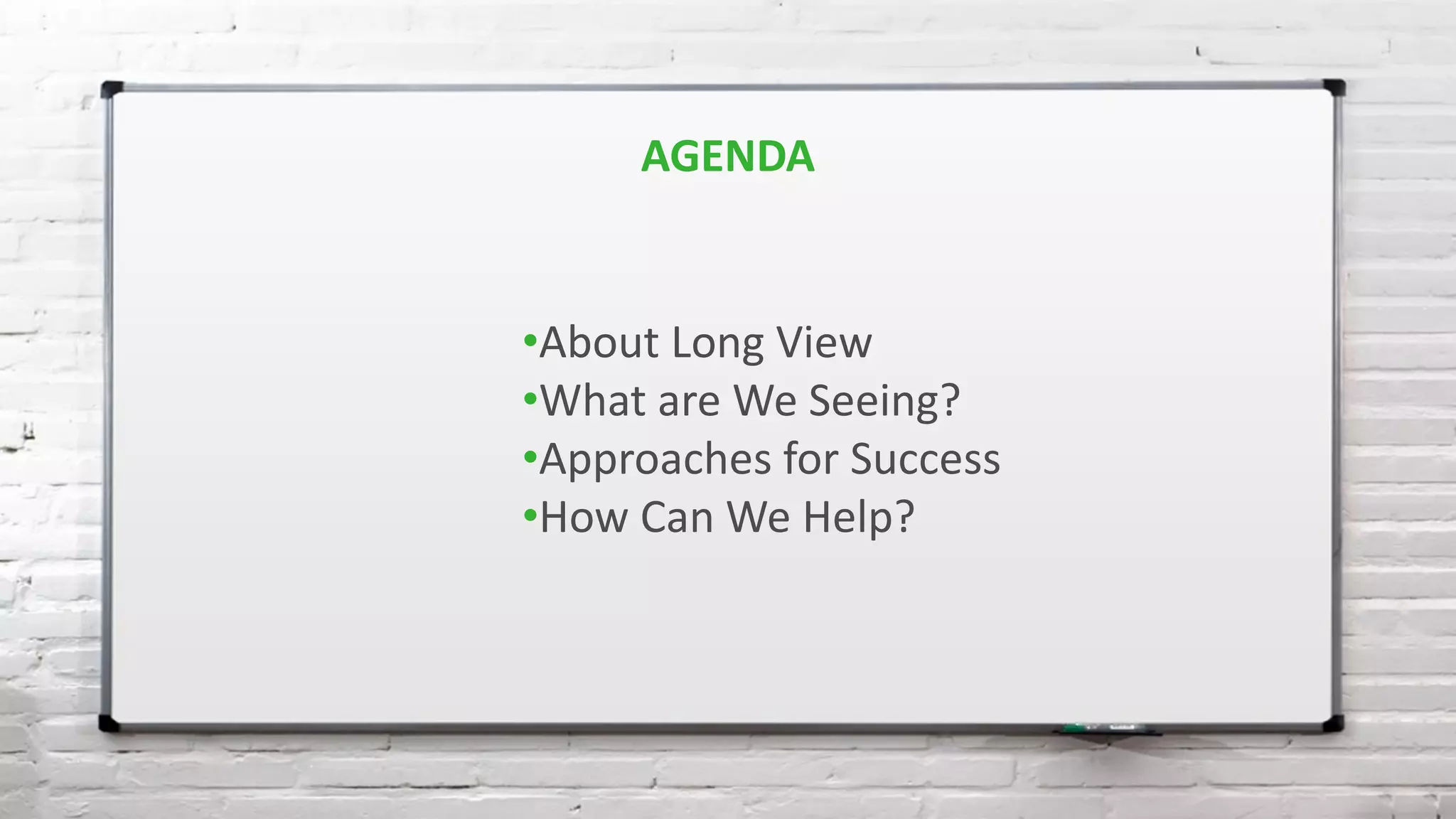 AGENDA

•About Long View
•What are We Seeing?
•Approaches for Success
•How Can We Help?